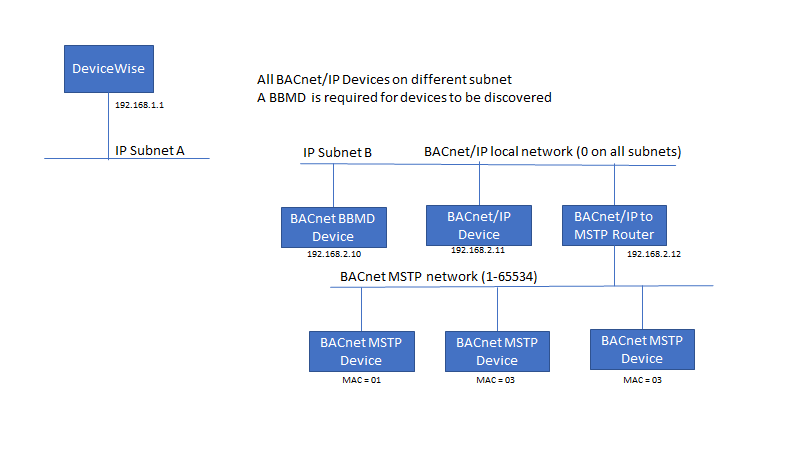 DeviceWise

192.168.1.1

IP Subnet A

All BACnet/IP Devices on different subnet
A BBMD is required for devices to be discovered

IP Subnet B

BACnet/IP local network (0 on all subnets)

BACnet BBMD Device

192.168.2.10

BACnet/IP Device

192.168.2.11

BACnet/IP to MSTP Router

192.168.2.12

BACnet MSTP network (1-65534)

BACnet MSTP Device

MAC = 01

BACnet MSTP Device

MAC = 03

BACnet MSTP Device

MAC = 03